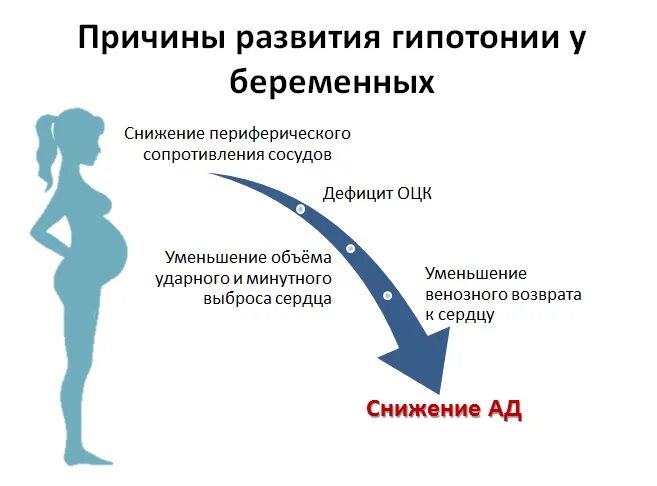 Причины развития гипотонии у беременных

Снижение периферического сопротивления сосудов

Дефицит ОЦК

Уменьшение объёма ударного и минутного выброса сердца

Уменьшение венозного возврата к сердцу

Снижение АД